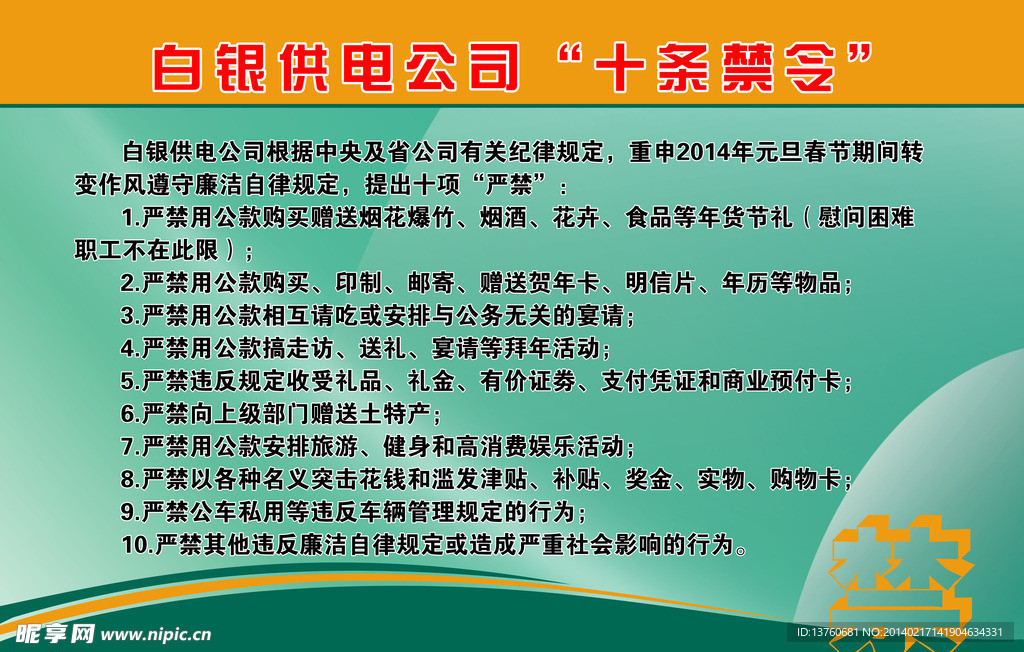 白银供电公司“十条禁令”

白银供电公司根据中央及省公司有关纪律规定，重申2014年元旦春节期间转变作风遵守廉洁自律规定，提出十项“严禁”：

1.严禁用公款购买赠送烟花爆竹、烟酒、花卉、食品等年货节礼（慰问困难职工不在此限）；

2.严禁用公款购买、印制、邮寄、赠送贺年卡、明信片、年历等物品；

3.严禁用公款相互请吃或安排与公务无关的宴请；

4.严禁用公款搞走访、送礼、宴请等拜年活动；

5.严禁违反规定收受礼品、礼金、有价证券、支付凭证和商业预付卡；

6.严禁向上级部门赠送土特产；

7.严禁用公款安排旅游、健身和高消费娱乐活动；

8.严禁以各种名义突击花钱和滥发津贴、补贴、奖金、实物、购物卡；

9.严禁公车私用等违反车辆管理规定的行为；

10.严禁其他违反廉洁自律规定或造成严重社会影响的行为。

禁

昵享网 www.nipic.cn

ID:13760681 NO:20140217141904634331